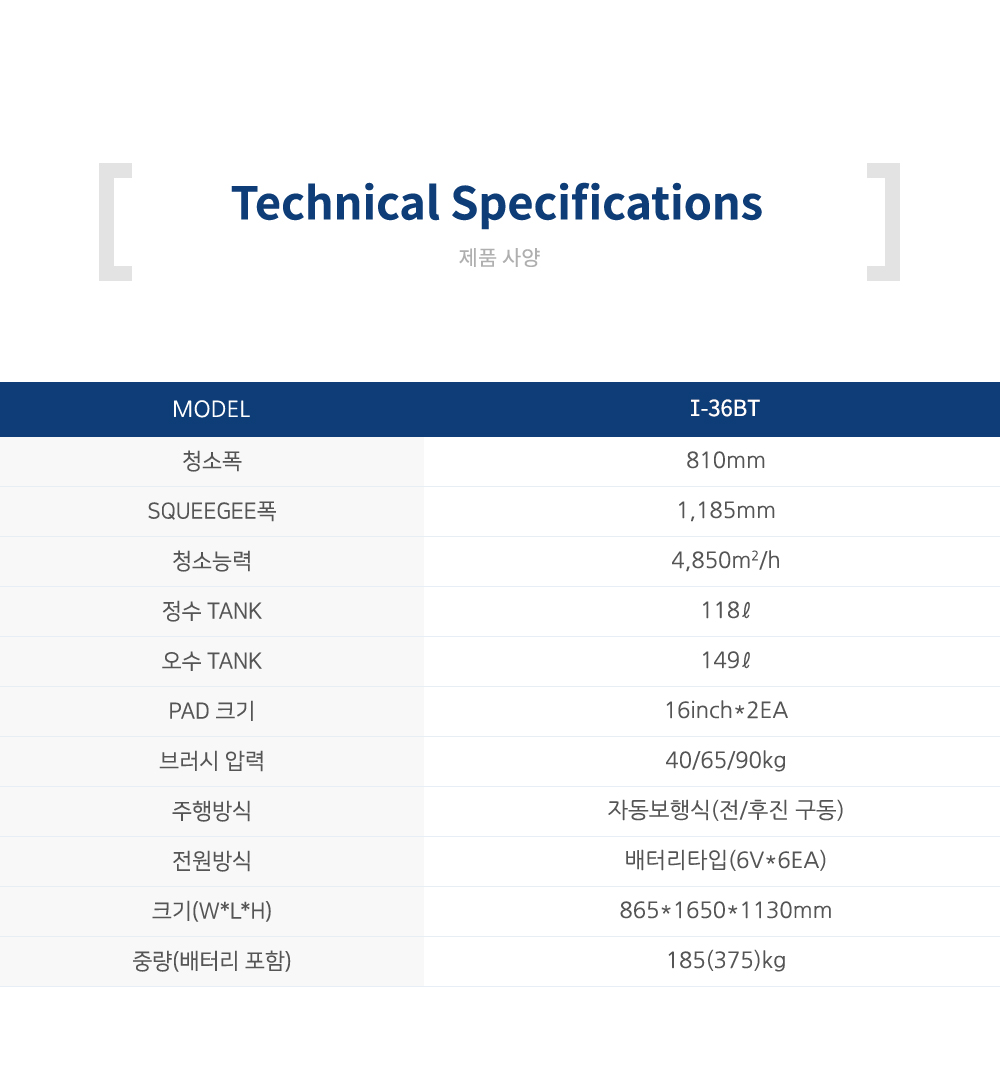 Technical Specifications

제품 사양

| MODEL | I-36BT |
|---|---|
| 청소폭 | 810mm |
| SQUEEGEE폭 | 1,185mm |
| 청소능력 | 4,850m²/h |
| 정수 TANK | 118ℓ |
| 오수 TANK | 149ℓ |
| PAD 크기 | 16inch*2EA |
| 브러시 압력 | 40/65/90kg |
| 주행방식 | 자동보행식(전/후진 구동) |
| 전원방식 | 배터리타입(6V*6EA) |
| 크기(W*L*H) | 865*1650*1130mm |
| 중량(배터리 포함) | 185(375)kg |